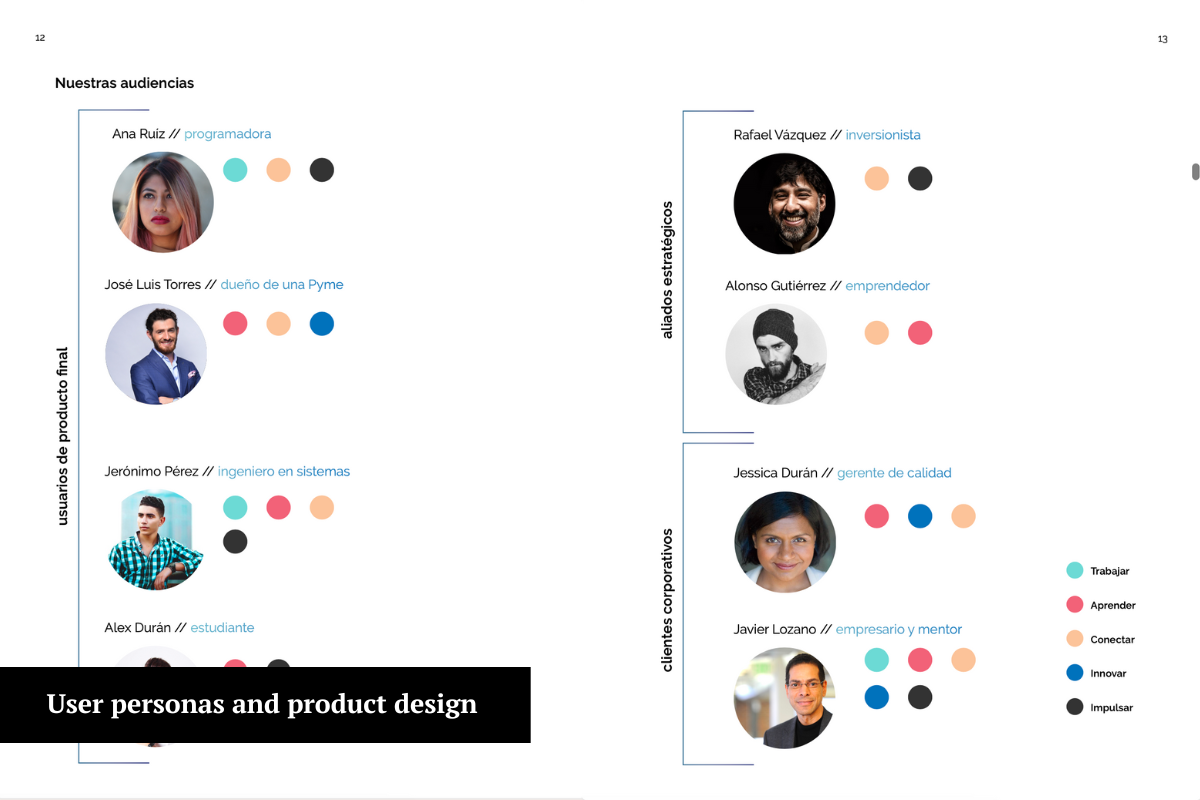 12

Nuestras audiencias

usuarios de producto final

Ana Ruíz // programadora

José Luis Torres // dueño de una Pyme

Jerónimo Pérez // ingeniero en sistemas

Alex Durán // estudiante

User personas and product design

13

aliados estratégicos

Rafael Vázquez // inversionista

Alonso Gutiérrez // emprendedor

clientes corporativos

Jessica Durán // gerente de calidad

Javier Lozano // empresario y mentor

Trabajar

Aprender

Conectar

Innovar

Impulsar